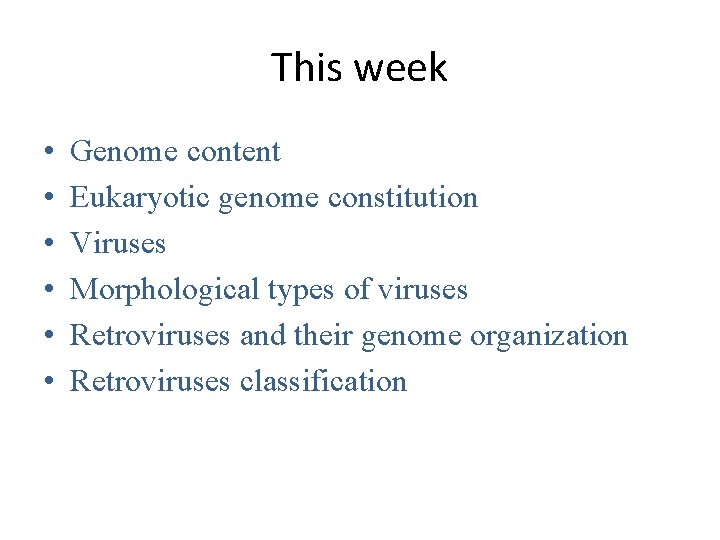 This week

• Genome content
• Eukaryotic genome constitution
• Viruses
• Morphological types of viruses
• Retroviruses and their genome organization
• Retroviruses classification